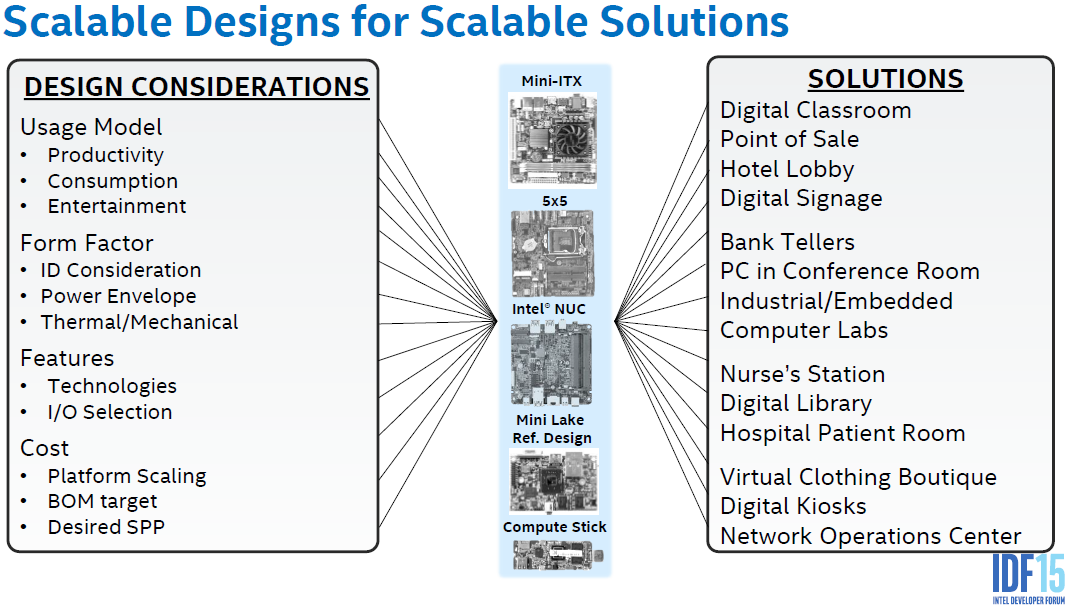 Scalable Designs for Scalable Solutions

DESIGN CONSIDERATIONS

Usage Model
• Productivity
• Consumption
• Entertainment

Form Factor
• ID Consideration
• Power Envelope
• Thermal/Mechanical

Features
• Technologies
• I/O Selection

Cost
• Platform Scaling
• BOM target
• Desired SPP

Mini-ITX

5x5

Intel® NUC

Mini Lake Ref. Design

Compute Stick

SOLUTIONS

Digital Classroom
Point of Sale
Hotel Lobby
Digital Signage

Bank Tellers
PC in Conference Room
Industrial/Embedded
Computer Labs

Nurse's Station
Digital Library
Hospital Patient Room

Virtual Clothing Boutique
Digital Kiosks
Network Operations Center

IDF15
INTEL DEVELOPER FORUM